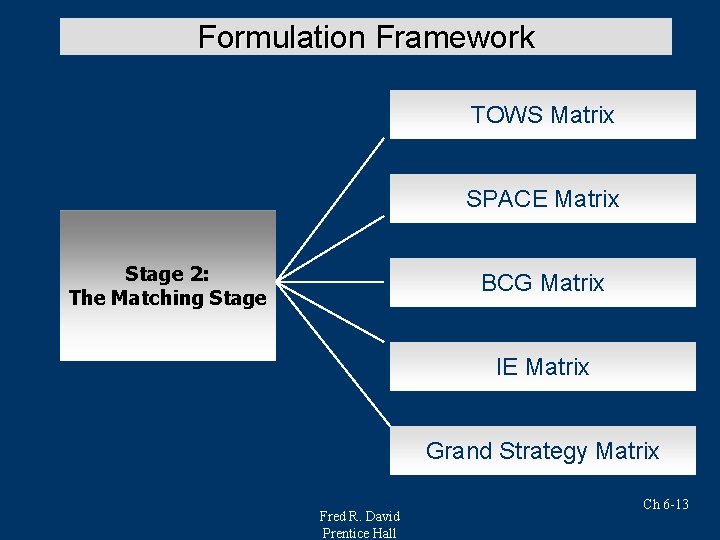 Formulation Framework

Stage 2:
The Matching Stage

TOWS Matrix

SPACE Matrix

BCG Matrix

IE Matrix

Grand Strategy Matrix

Ch 6-13

Fred R. David
Prentice Hall